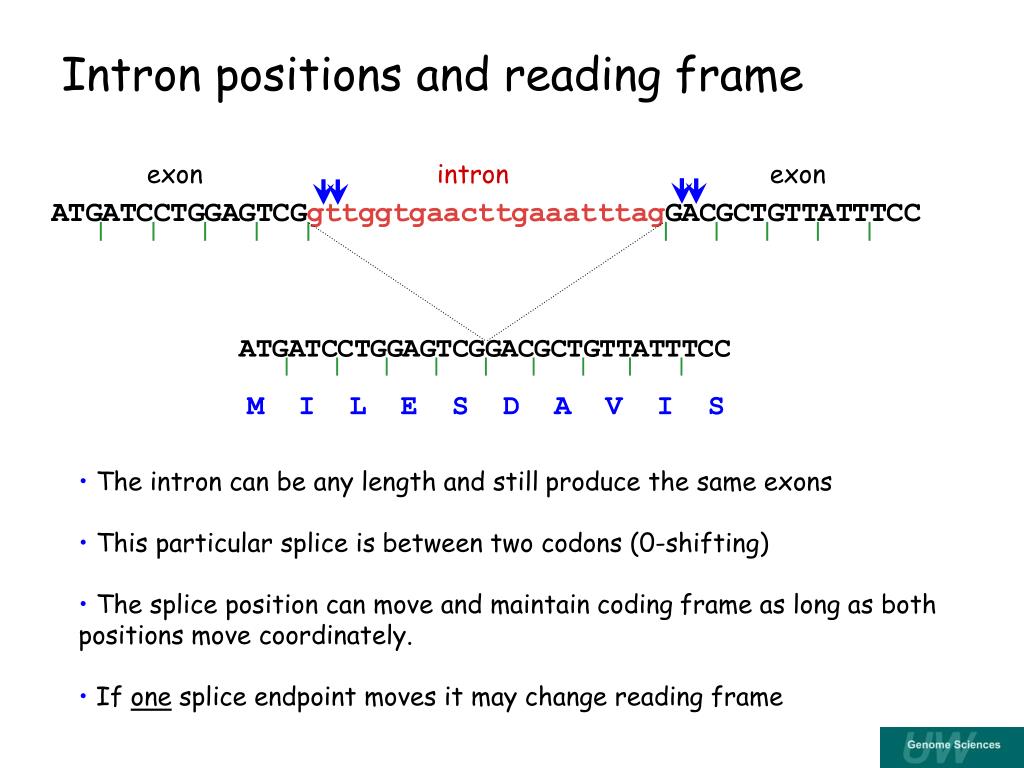 Intron positions and reading frame

exon intron exon

ATGATCCTGGAGTCGgttggtgaacttgaaatttagGACGCTGTTATTTCC

ATGATCCTGGAGTCGGACGCTGTTATTTCC

M I L E S D A V I S

• The intron can be any length and still produce the same exons

• This particular splice is between two codons (0-shifting)

• The splice position can move and maintain coding frame as long as both positions move coordinately.

• If one splice endpoint moves it may change reading frame

UW Genome Sciences